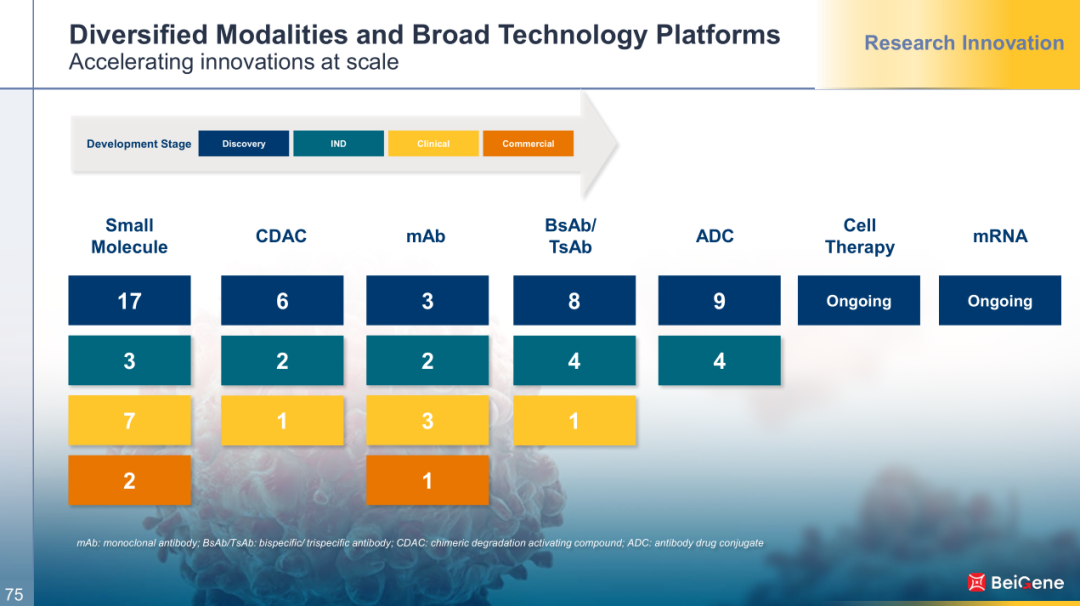 Diversified Modalities and Broad Technology Platforms
Accelerating innovations at scale

Research Innovation

Development Stage Discovery IND Clinical Commercial

| Small Molecule | CDAC | mAb | BsAb/ TsAb | ADC | Cell Therapy | mRNA |
|---|---|---|---|---|---|---|
| 17 | 6 | 3 | 8 | 9 | Ongoing | Ongoing |
| 3 | 2 | 2 | 4 | 4 | | |
| 7 | 1 | 3 | 1 | | | |
| 2 | | 1 | | | | |

mAb: monoclonal antibody; BsAb/TsAb: bispecific/ trispecific antibody; CDAC: chimeric degradation activating compound; ADC: antibody drug conjugate

75

BeiGene